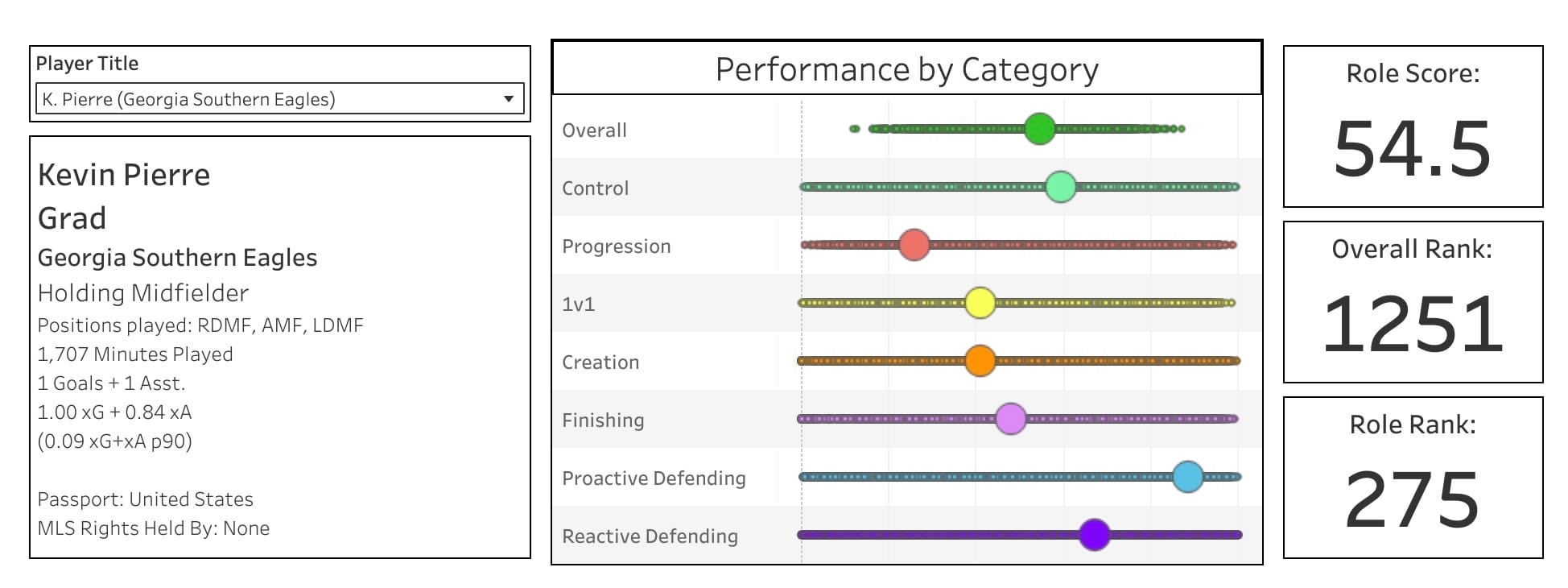 Player Title

K. Pierre (Georgia Southern Eagles)

Kevin Pierre

Grad

Georgia Southern Eagles

Holding Midfielder

Positions played: RDMF, AMF, LDMF

1,707 Minutes Played

1 Goals + 1 Asst.

1.00 xG + 0.84 xA

(0.09 xG+xA p90)

Passport: United States

MLS Rights Held By: None

Performance by Category

Overall

Control

Progression

1v1

Creation

Finishing

Proactive Defending

Reactive Defending

Role Score:

54.5

Overall Rank:

1251

Role Rank:

275